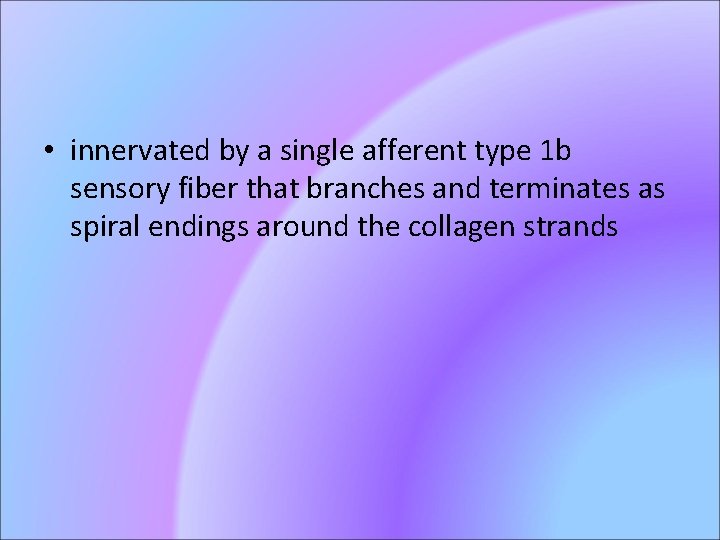 • innervated by a single afferent type 1b sensory fiber that branches and terminates as spiral endings around the collagen strands